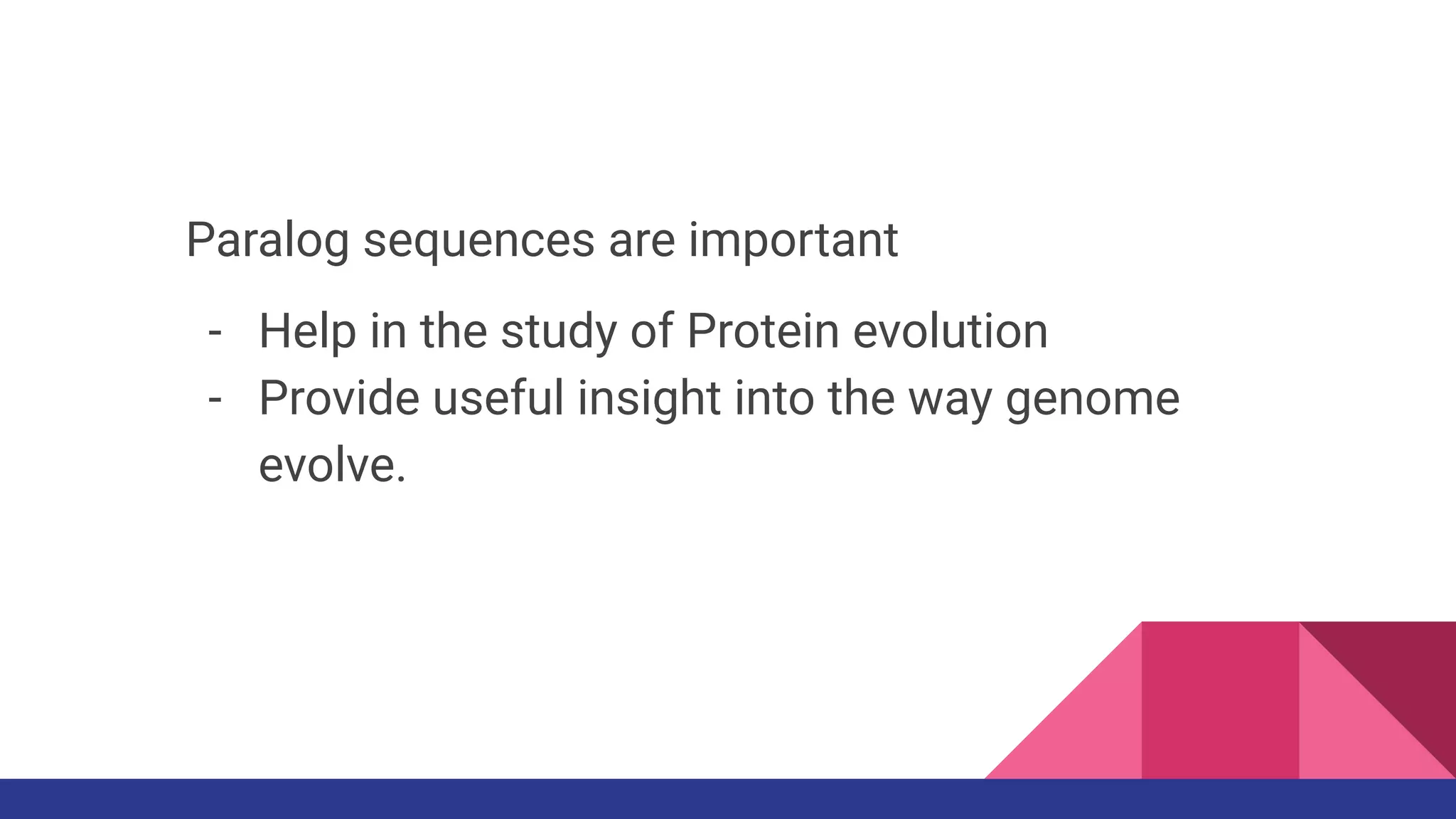 Paralog sequences are important

- Help in the study of Protein evolution
- Provide useful insight into the way genome evolve.